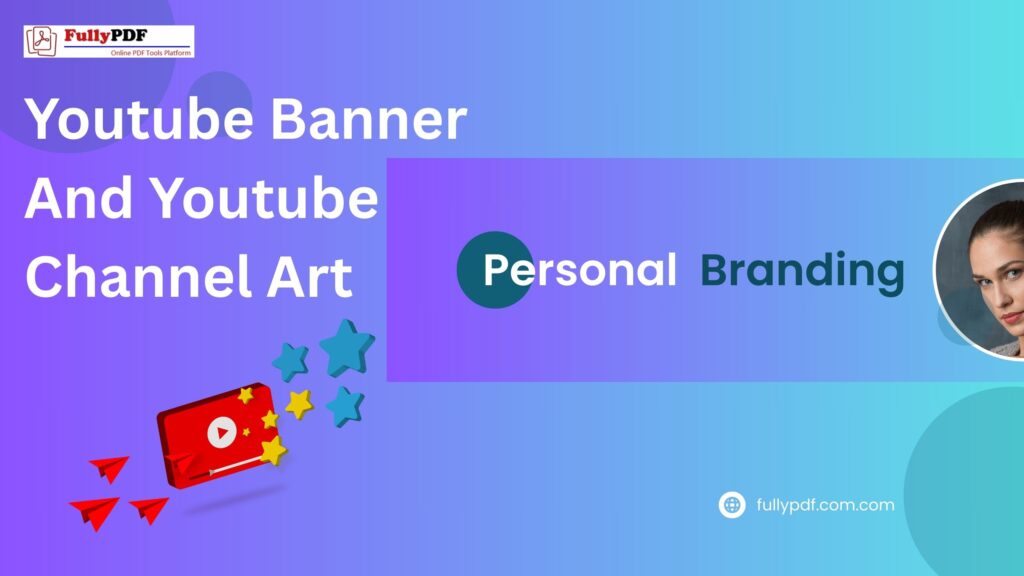 FullyPDF
Online PDF Tools Platform

Youtube Banner And Youtube Channel Art

Personal Branding

fullypdf.com.com